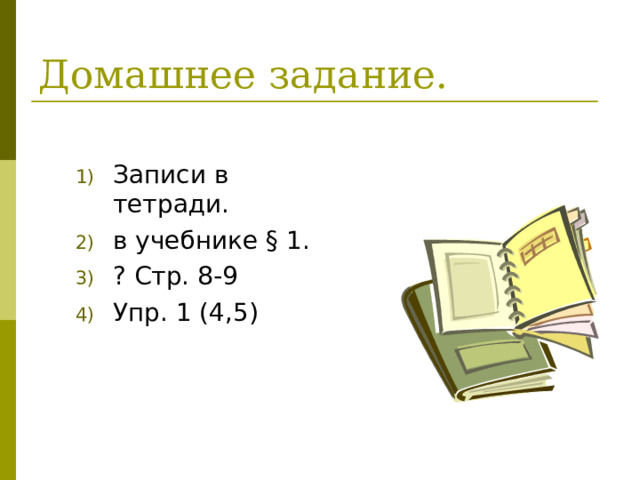 Домашнее задание.

1) Записи в тетради.
2) в учебнике § 1.
3) ? Стр. 8-9
4) Упр. 1 (4,5)